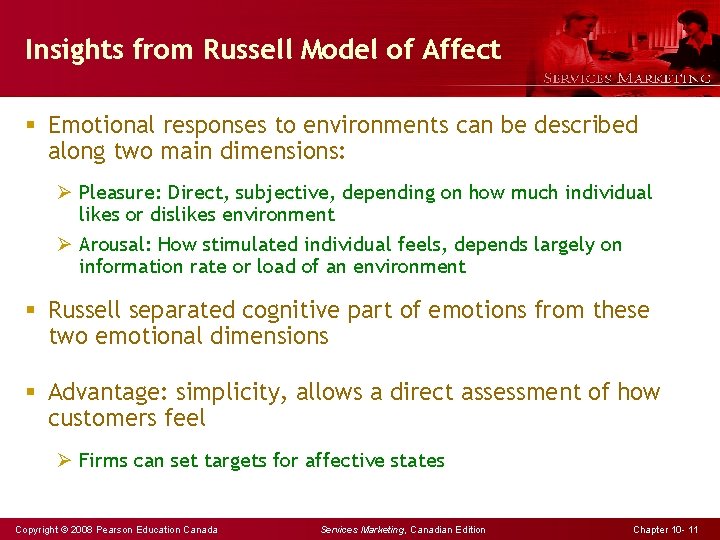 Insights from Russell Model of Affect

SERVICES MARKETING

▪ Emotional responses to environments can be described along two main dimensions:

➢ Pleasure: Direct, subjective, depending on how much individual likes or dislikes environment

➢ Arousal: How stimulated individual feels, depends largely on information rate or load of an environment

▪ Russell separated cognitive part of emotions from these two emotional dimensions

▪ Advantage: simplicity, allows a direct assessment of how customers feel

➢ Firms can set targets for affective states

Copyright © 2008 Pearson Education Canada

Services Marketing, Canadian Edition

Chapter 10- 11